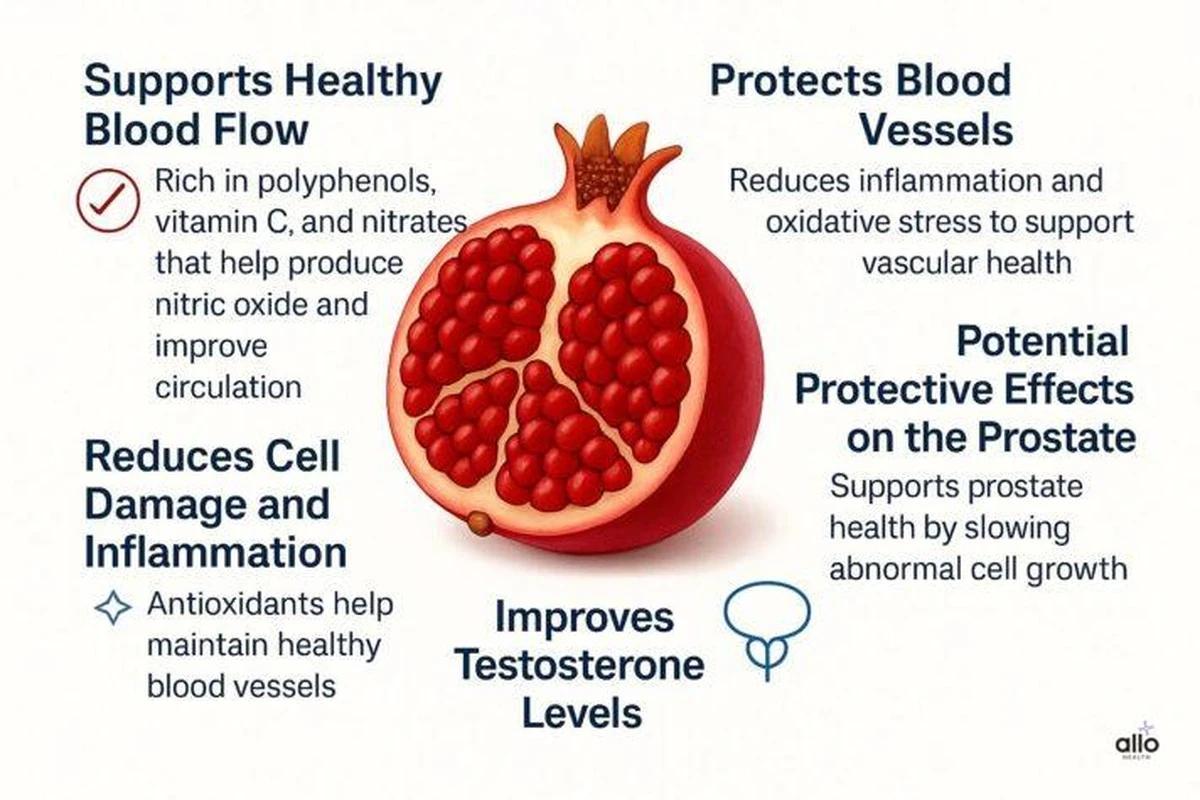 Supports Healthy Blood Flow

Rich in polyphenols, vitamin C, and nitrates that help produce nitric oxide and improve circulation

Reduces Cell Damage and Inflammation

Antioxidants help maintain healthy blood vessels

Protects Blood Vessels

Reduces inflammation and oxidative stress to support vascular health

Potential Protective Effects on the Prostate

Supports prostate health by slowing abnormal cell growth

Improves Testosterone Levels

allo
HEALTH